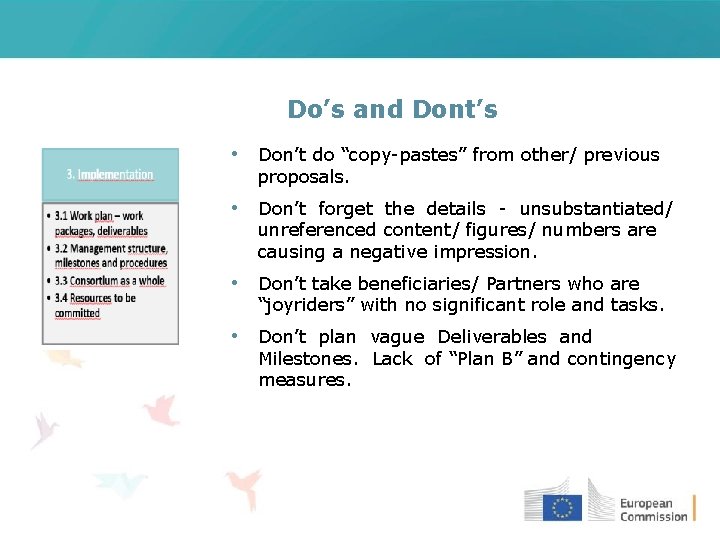 Do's and Dont's

3. Implementation

• 3.1 Work plan – work packages, deliverables
• 3.2 Management structure, milestones and procedures
• 3.3 Consortium as a whole
• 3.4 Resources to be committed

• Don't do "copy-pastes" from other/ previous proposals.

• Don't forget the details - unsubstantiated/ unreferenced content/ figures/ numbers are causing a negative impression.

• Don't take beneficiaries/ Partners who are "joyriders" with no significant role and tasks.

• Don't plan vague Deliverables and Milestones. Lack of "Plan B" and contingency measures.

European Commission